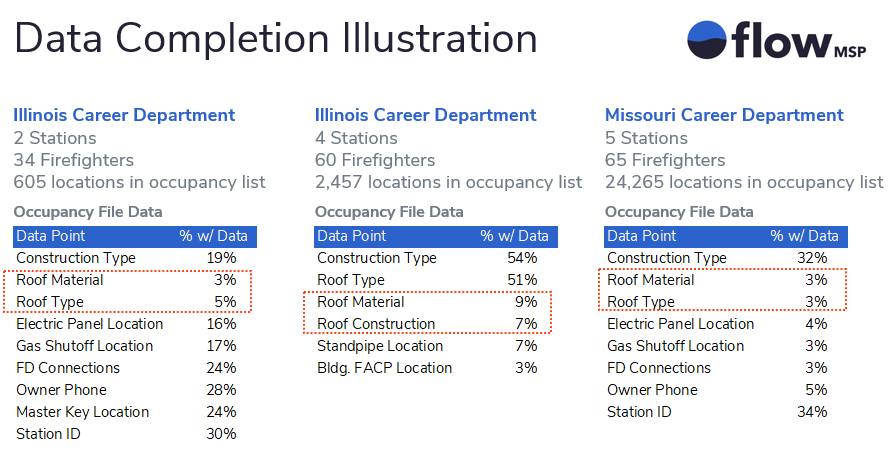 Data Completion Illustration

flow MSP

Illinois Career Department
2 Stations
34 Firefighters
605 locations in occupancy list

Occupancy File Data

| Data Point | % w/ Data |
|---|---|
| Construction Type | 19% |
| Roof Material | 3% |
| Roof Type | 5% |
| Electric Panel Location | 16% |
| Gas Shutoff Location | 17% |
| FD Connections | 24% |
| Owner Phone | 28% |
| Master Key Location | 24% |
| Station ID | 30% |

Illinois Career Department
4 Stations
60 Firefighters
2,457 locations in occupancy list

Occupancy File Data

| Data Point | % w/ Data |
|---|---|
| Construction Type | 54% |
| Roof Type | 51% |
| Roof Material | 9% |
| Roof Construction | 7% |
| Standpipe Location | 7% |
| Bldg. FACP Location | 3% |

Missouri Career Department
5 Stations
65 Firefighters
24,265 locations in occupancy list

Occupancy File Data

| Data Point | % w/ Data |
|---|---|
| Construction Type | 32% |
| Roof Material | 3% |
| Roof Type | 3% |
| Electric Panel Location | 4% |
| Gas Shutoff Location | 3% |
| FD Connections | 3% |
| Owner Phone | 5% |
| Station ID | 34% |